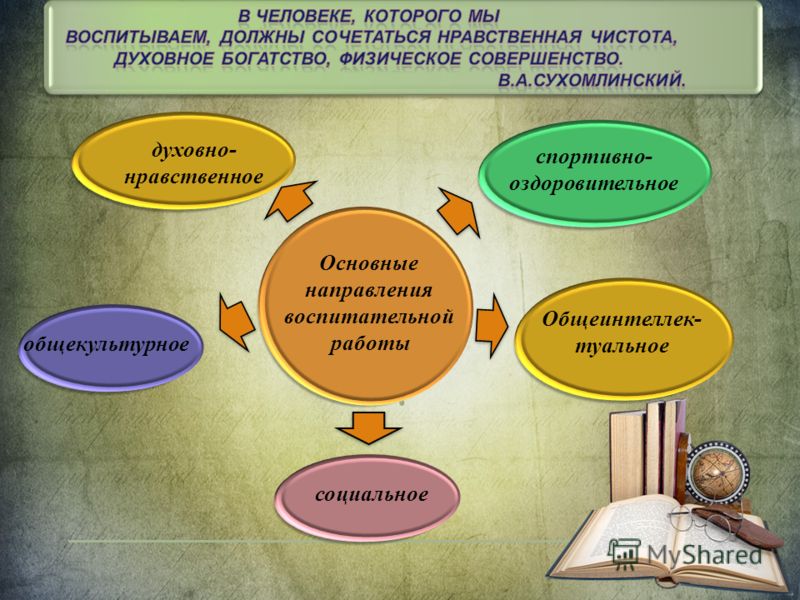 В ЧЕЛОВЕКЕ, КОТОРОГО МЫ ВОСПИТЫВАЕМ, ДОЛЖНЫ СОЧЕТАТЬСЯ НРАВСТВЕННАЯ ЧИСТОТА, ДУХОВНОЕ БОГАТСТВО, ФИЗИЧЕСКОЕ СОВЕРШЕНСТВО.
В.А.СУХОМЛИНСКИЙ.

духовно-нравственное

спортивно-оздоровительное

Основные направления воспитательной работы

общекультурное

Общеинтеллек-туальное

социальное

MyShared